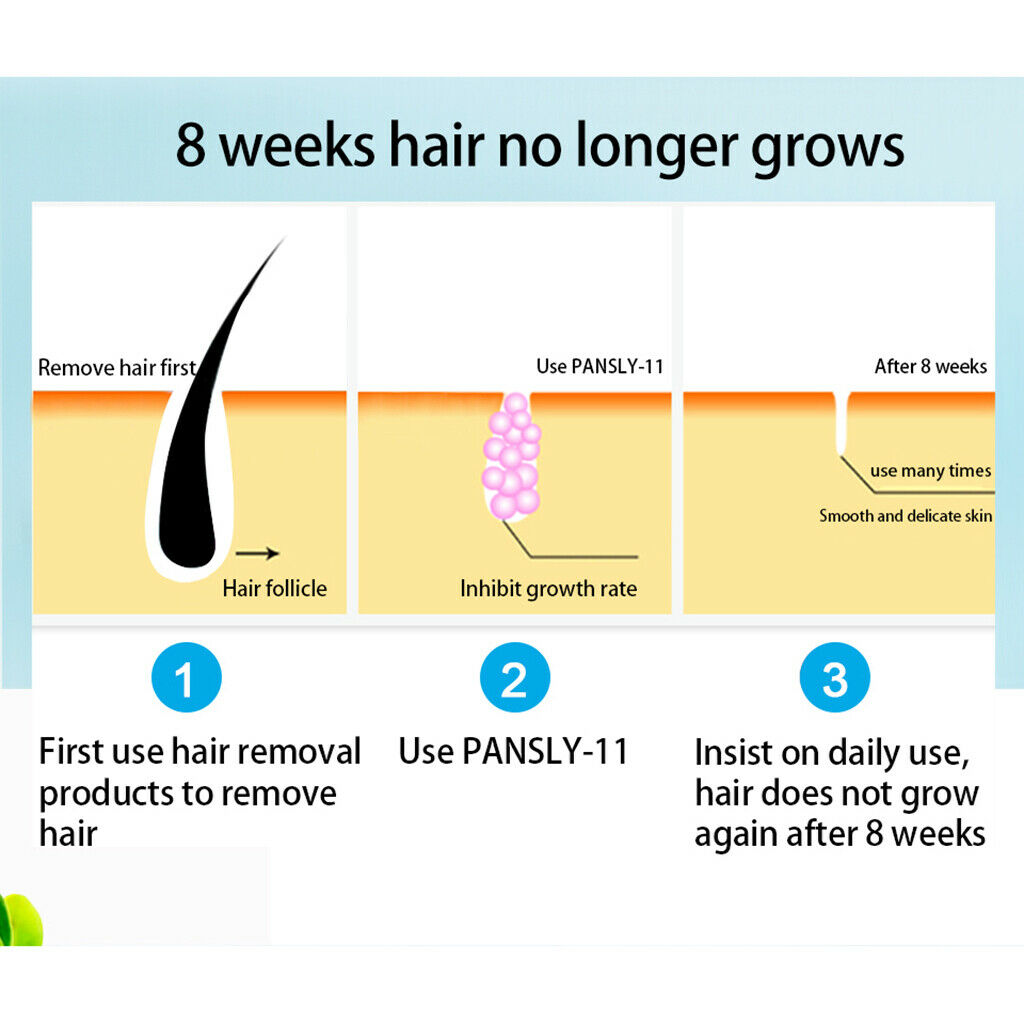 8 weeks hair no longer grows

Remove hair first

Hair follicle

Use PANSLY-11

Inhibit growth rate

After 8 weeks

use many times

Smooth and delicate skin

1

First use hair removal products to remove hair

2

Use PANSLY-11

3

Insist on daily use, hair does not grow again after 8 weeks